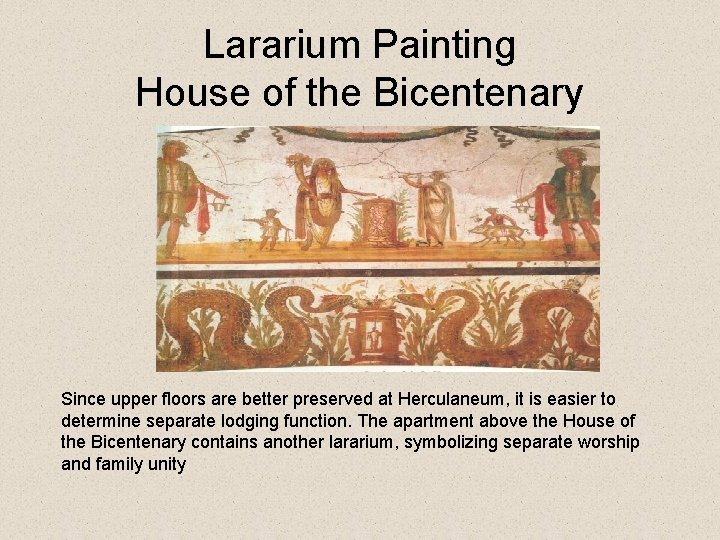 Lararium Painting
House of the Bicentenary

Since upper floors are better preserved at Herculaneum, it is easier to determine separate lodging function. The apartment above the House of the Bicentenary contains another lararium, symbolizing separate worship and family unity